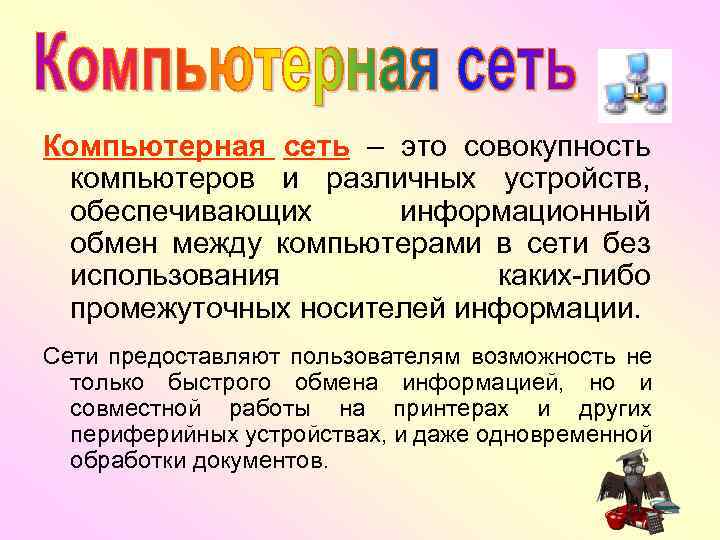 Компьютерная сеть

Компьютерная сеть – это совокупность компьютеров и различных устройств, обеспечивающих информационный обмен между компьютерами в сети без использования каких-либо промежуточных носителей информации.

Сети предоставляют пользователям возможность не только быстрого обмена информацией, но и совместной работы на принтерах и других периферийных устройствах, и даже одновременной обработки документов.